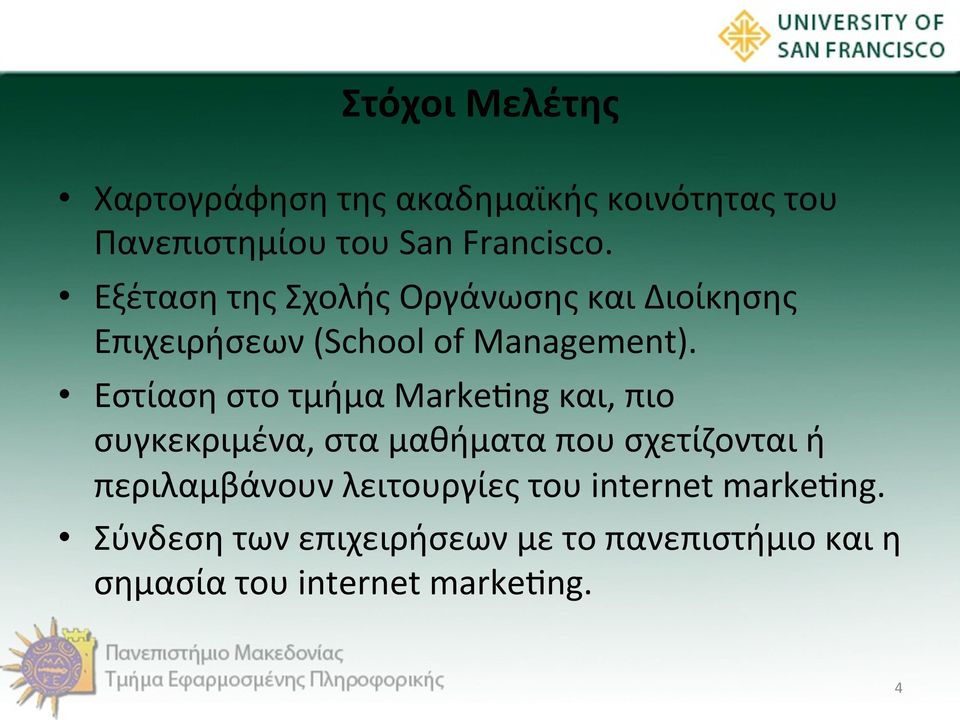 UNIVERSITY OF SAN FRANCISCO

Στόχοι Μελέτης

• Χαρτογράφηση της ακαδημαϊκής κοινότητας του Πανεπιστημίου του San Francisco.
• Εξέταση της Σχολής Οργάνωσης και Διοίκησης Επιχειρήσεων (School of Management).
• Εστίαση στο τμήμα Marketing και, πιο συγκεκριμένα, στα μαθήματα που σχετίζονται ή περιλαμβάνουν λειτουργίες του internet marketing.
• Σύνδεση των επιχειρήσεων με το πανεπιστήμιο και η σημασία του internet marketing.

Πανεπιστήμιο Μακεδονίας
Τμήμα Εφαρμοσμένης Πληροφορικής

4